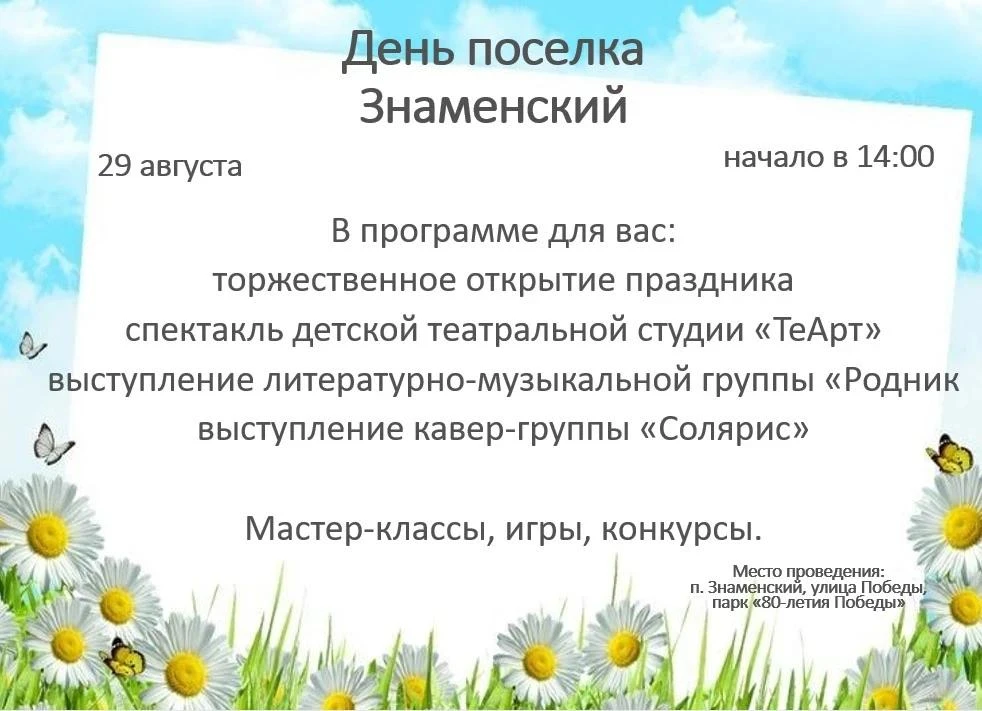 День поселка
Знаменский

29 августа

начало в 14:00

В программе для вас:
торжественное открытие праздника
спектакль детской театральной студии «ТеАрт»
выступление литературно-музыкальной группы «Родник
выступление кавер-группы «Солярис»

Мастер-классы, игры, конкурсы.

Место проведения:
п. Знаменский, улица Победы,
парк «80-летия Победы»